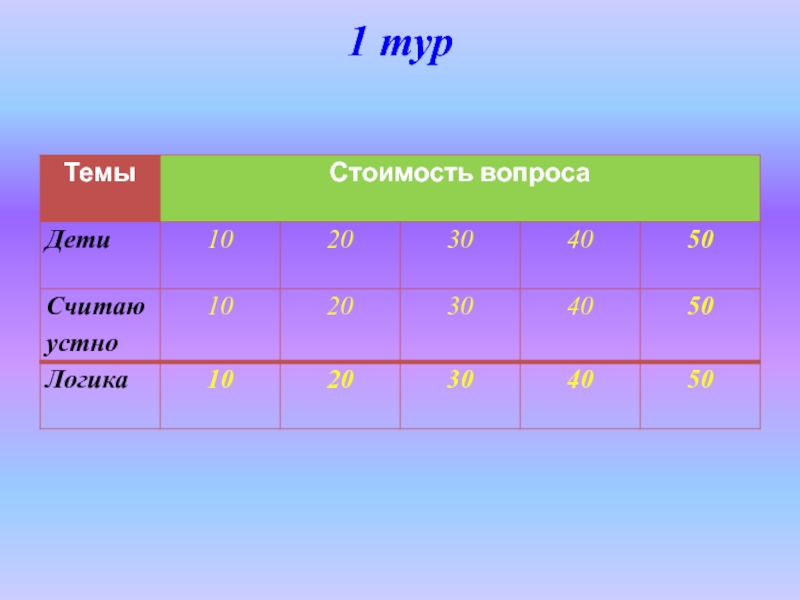 1 тур

| Темы | Стоимость вопроса | | | | |
|---|---|---|---|---|---|
| Дети | 10 | 20 | 30 | 40 | 50 |
| Считаю устно | 10 | 20 | 30 | 40 | 50 |
| Логика | 10 | 20 | 30 | 40 | 50 |